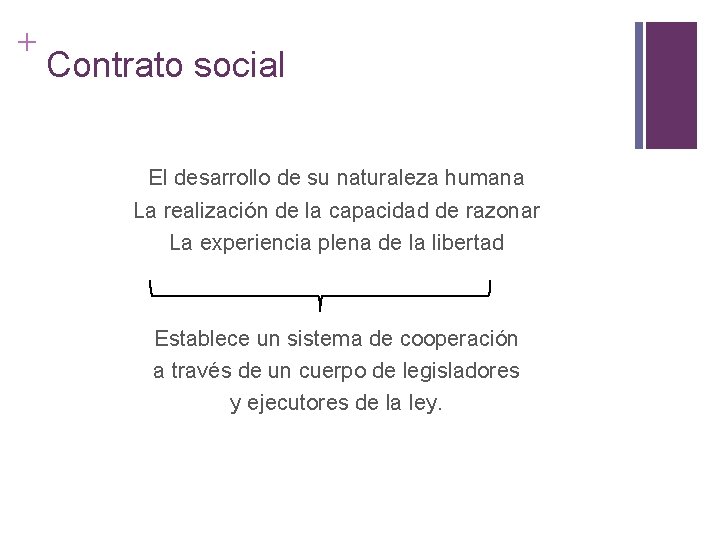 +
Contrato social

El desarrollo de su naturaleza humana
La realización de la capacidad de razonar
La experiencia plena de la libertad

Establece un sistema de cooperación a través de un cuerpo de legisladores y ejecutores de la ley.